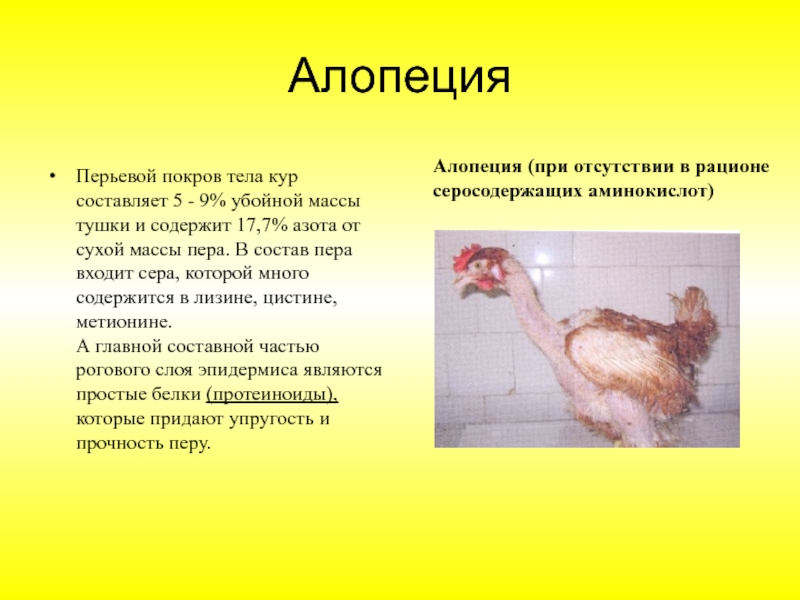 Алопеция

• Перьевой покров тела кур составляет 5 - 9% убойной массы тушки и содержит 17,7% азота от сухой массы пера. В состав пера входит сера, которой много содержится в лизине, цистине, метионине.
А главной составной частью рогового слоя эпидермиса являются простые белки (протеиноиды), которые придают упругость и прочность перу.

Алопеция (при отсутствии в рационе серосодержащих аминокислот)